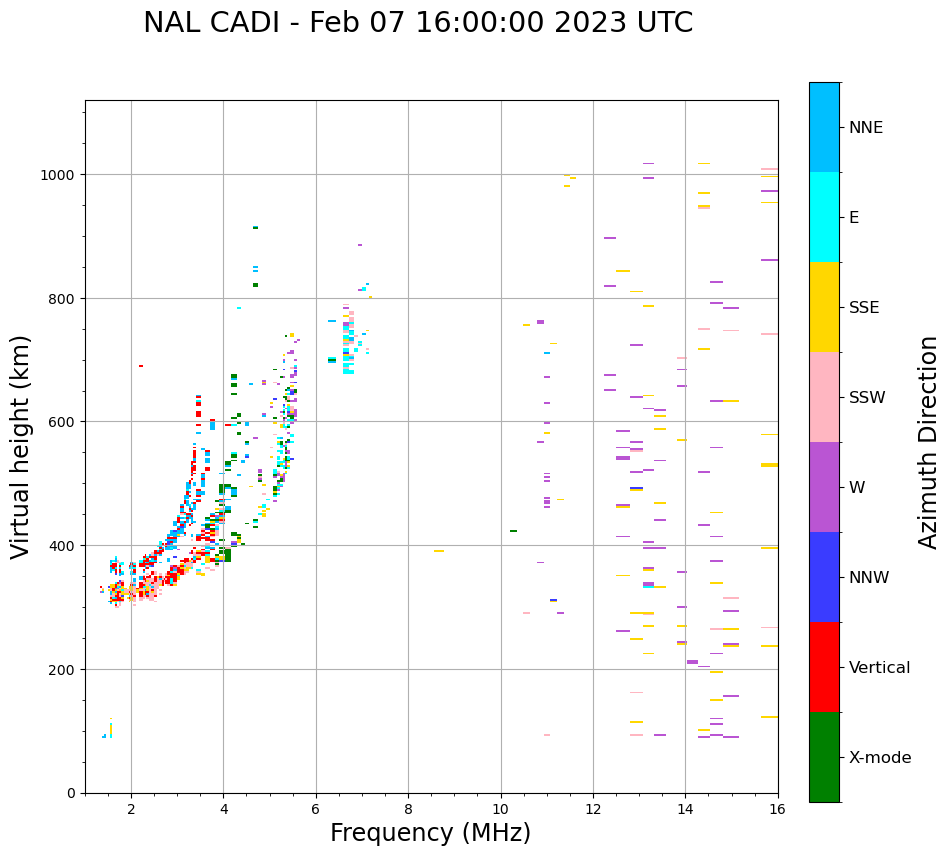 NAL CADI - Feb 07 16:00:00 2023 UTC

Virtual height (km)

1000
800
600
400
200
0

2
4
6
8
10
12
14
16

Frequency (MHz)

NNE
E
SSE
SSW
W
NNW
Vertical
X-mode

Azimuth Direction